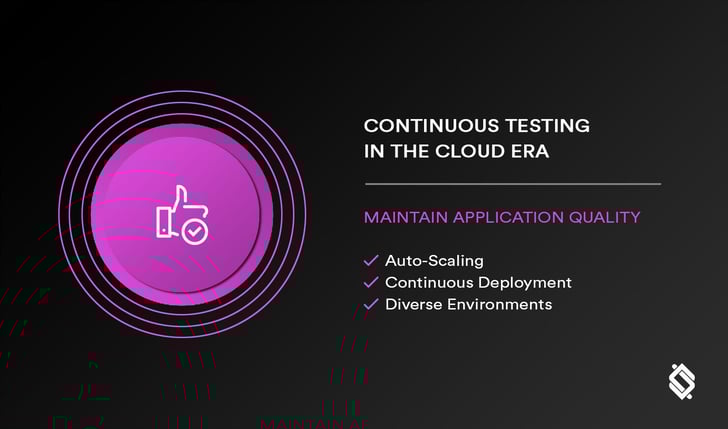 CONTINUOUS TESTING IN THE CLOUD ERA

MAINTAIN APPLICATION QUALITY

✓ Auto-Scaling
✓ Continuous Deployment
✓ Diverse Environments